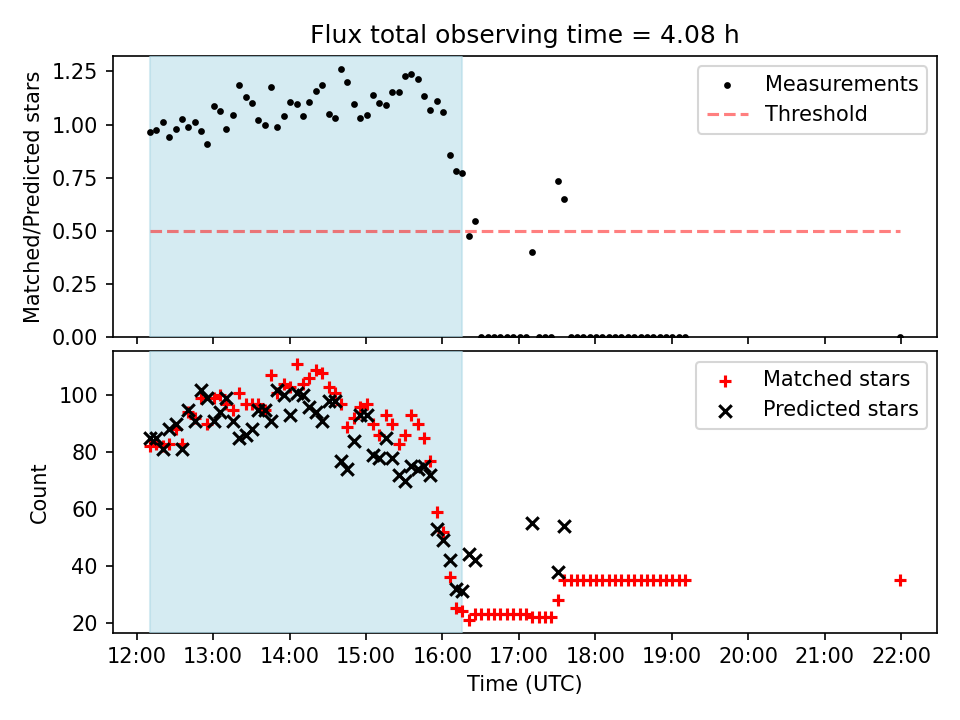 Flux total observing time = 4.08 h

Matched/Predicted stars

1.25
1.00
0.75
0.50
0.25
0.00

Measurements
Threshold

Count

100
80
60
40
20

Matched stars
Predicted stars

12:00 13:00 14:00 15:00 16:00 17:00 18:00 19:00 20:00 21:00 22:00

Time (UTC)